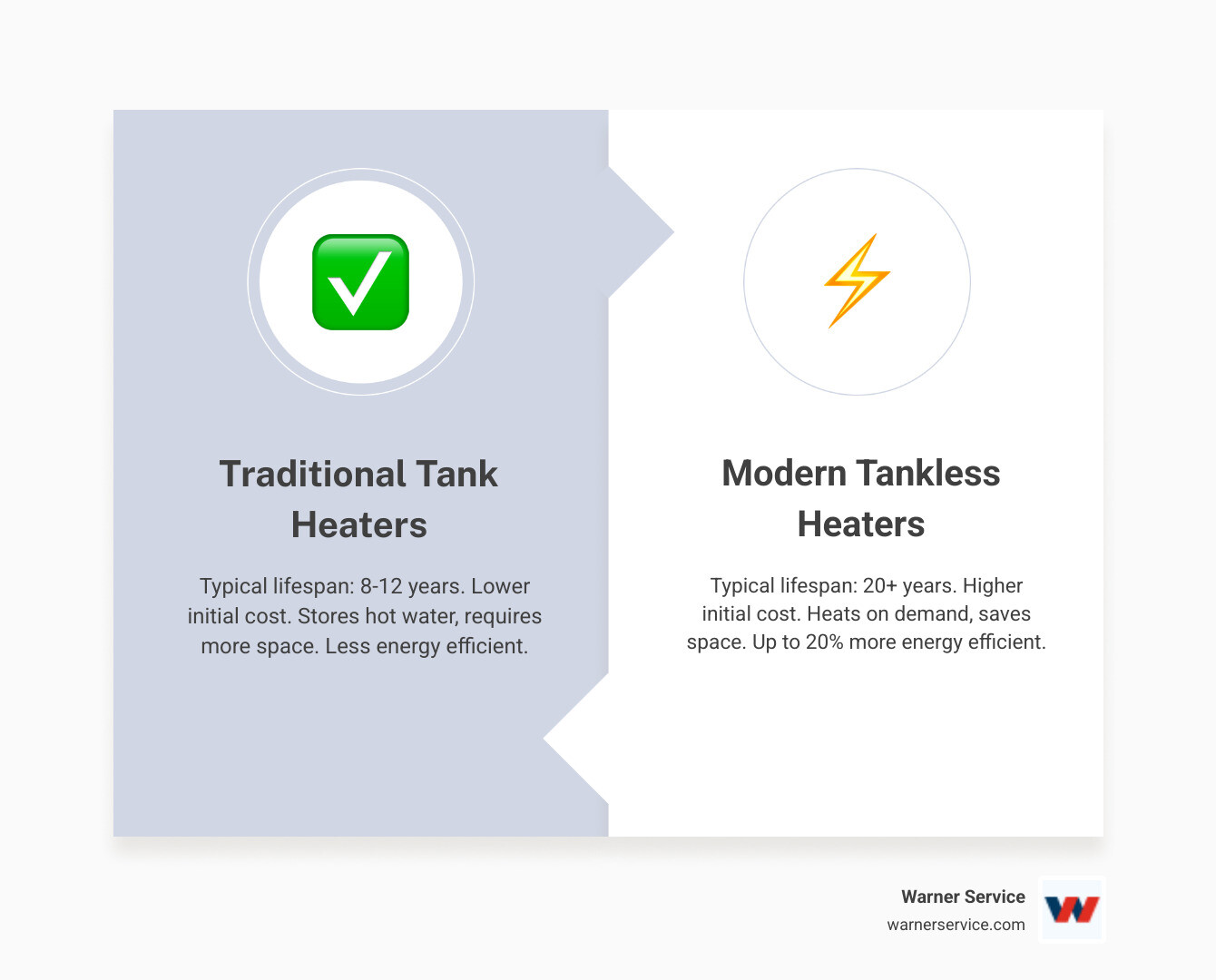 Traditional Tank Heaters

Typical lifespan: 8-12 years. Lower initial cost. Stores hot water, requires more space. Less energy efficient.

Modern Tankless Heaters

Typical lifespan: 20+ years. Higher initial cost. Heats on demand, saves space. Up to 20% more energy efficient.

Warner Service
warnerservice.com